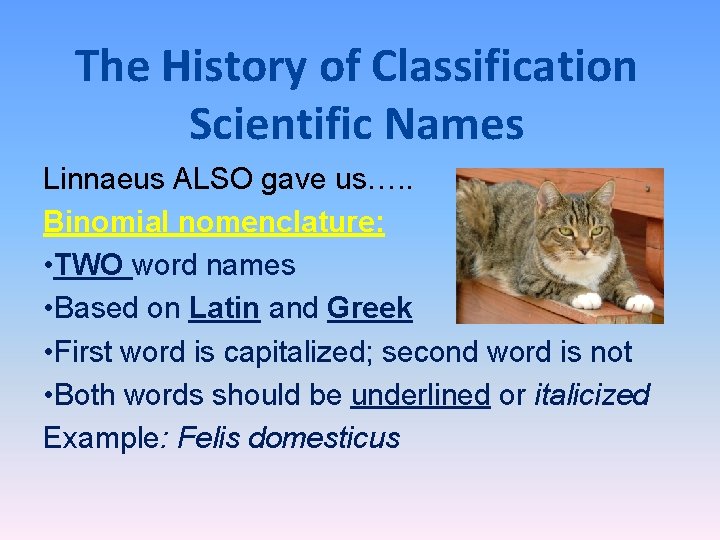 The History of Classification
Scientific Names

Linnaeus ALSO gave us…..
Binomial nomenclature:
•TWO word names
•Based on Latin and Greek
•First word is capitalized; second word is not
•Both words should be underlined or italicized
Example: Felis domesticus